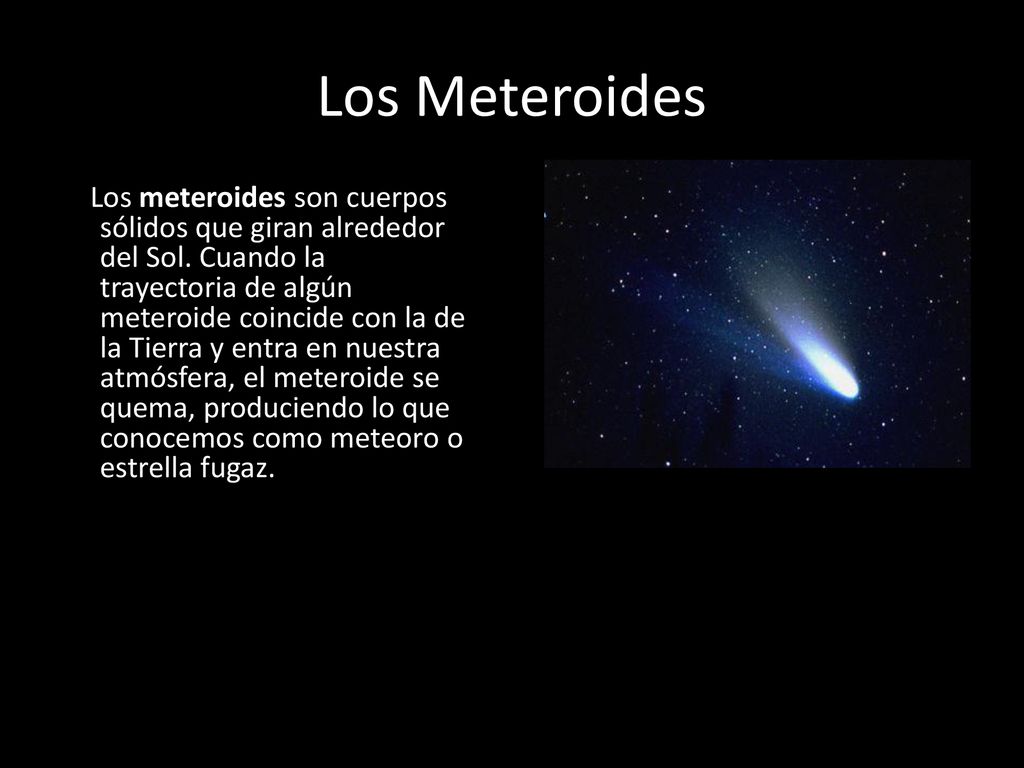 Los Meteroides

Los meteroides son cuerpos sólidos que giran alrededor del Sol. Cuando la trayectoria de algún meteroide coincide con la de la Tierra y entra en nuestra atmósfera, el meteroide se quema, produciendo lo que conocemos como meteoro o estrella fugaz.